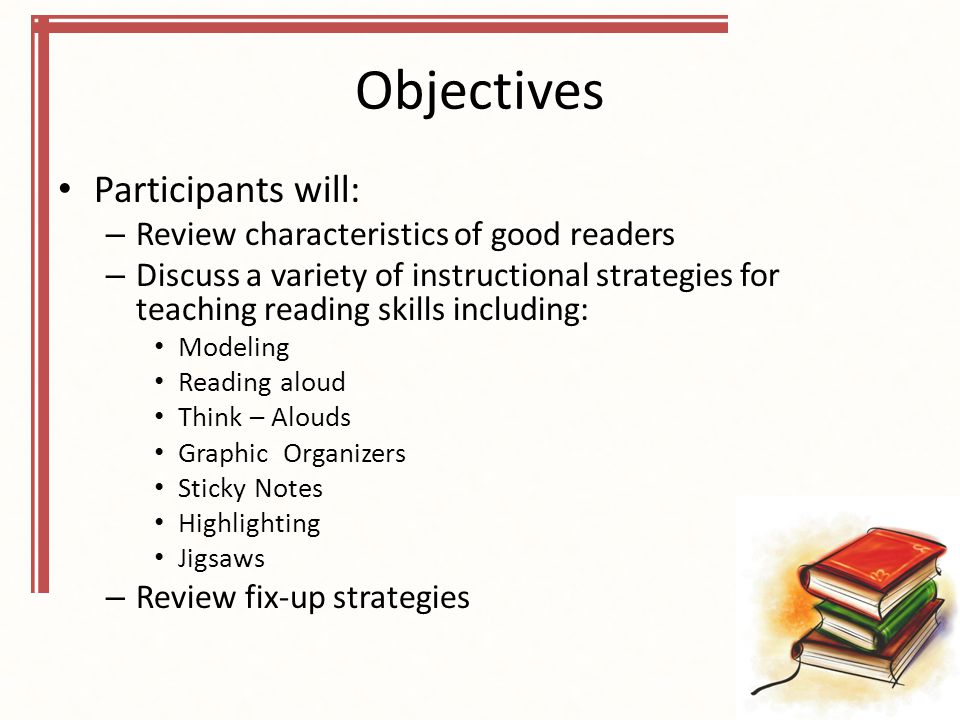 Objectives

• Participants will:
– Review characteristics of good readers
– Discuss a variety of instructional strategies for teaching reading skills including:
• Modeling
• Reading aloud
• Think – Alouds
• Graphic Organizers
• Sticky Notes
• Highlighting
• Jigsaws
– Review fix-up strategies